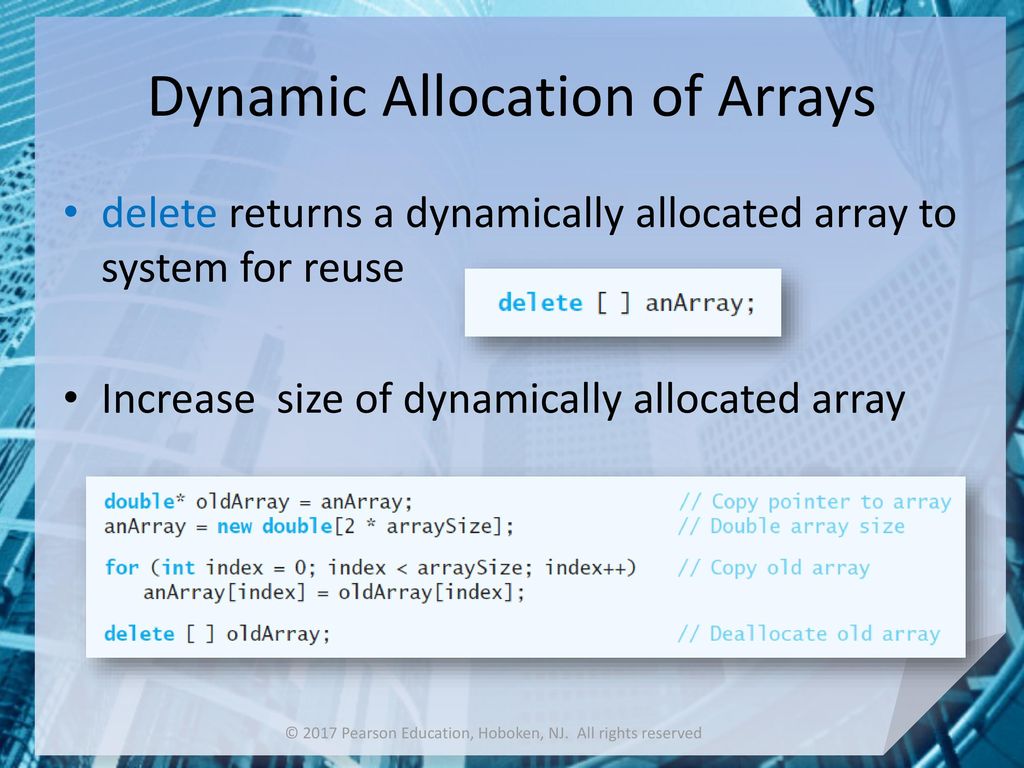 Dynamic Allocation of Arrays

• delete returns a dynamically allocated array to system for reuse

delete [ ] anArray;

• Increase size of dynamically allocated array

double* oldArray = anArray; // Copy pointer to array
anArray = new double[2 * arraySize]; // Double array size
for (int index = 0; index < arraySize; index++) // Copy old array
anArray[index] = oldArray[index];
delete [ ] oldArray; // Deallocate old array

© 2017 Pearson Education, Hoboken, NJ. All rights reserved